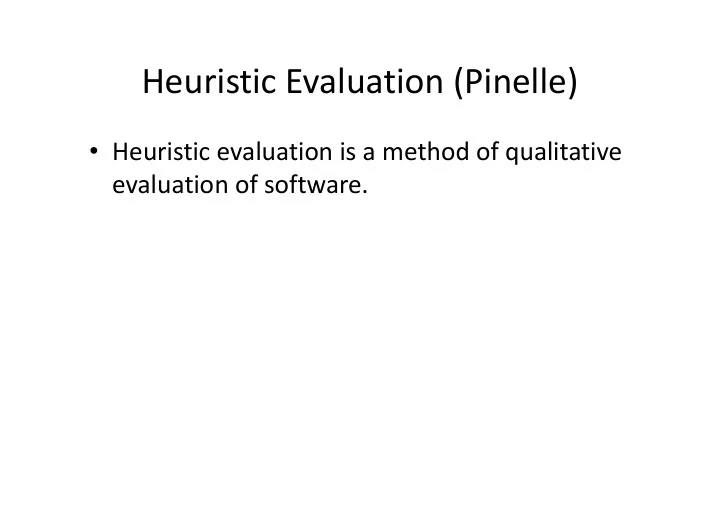 Heuristic Evaluation (Pinelle)

• Heuristic evaluation is a method of qualitative evaluation of software.